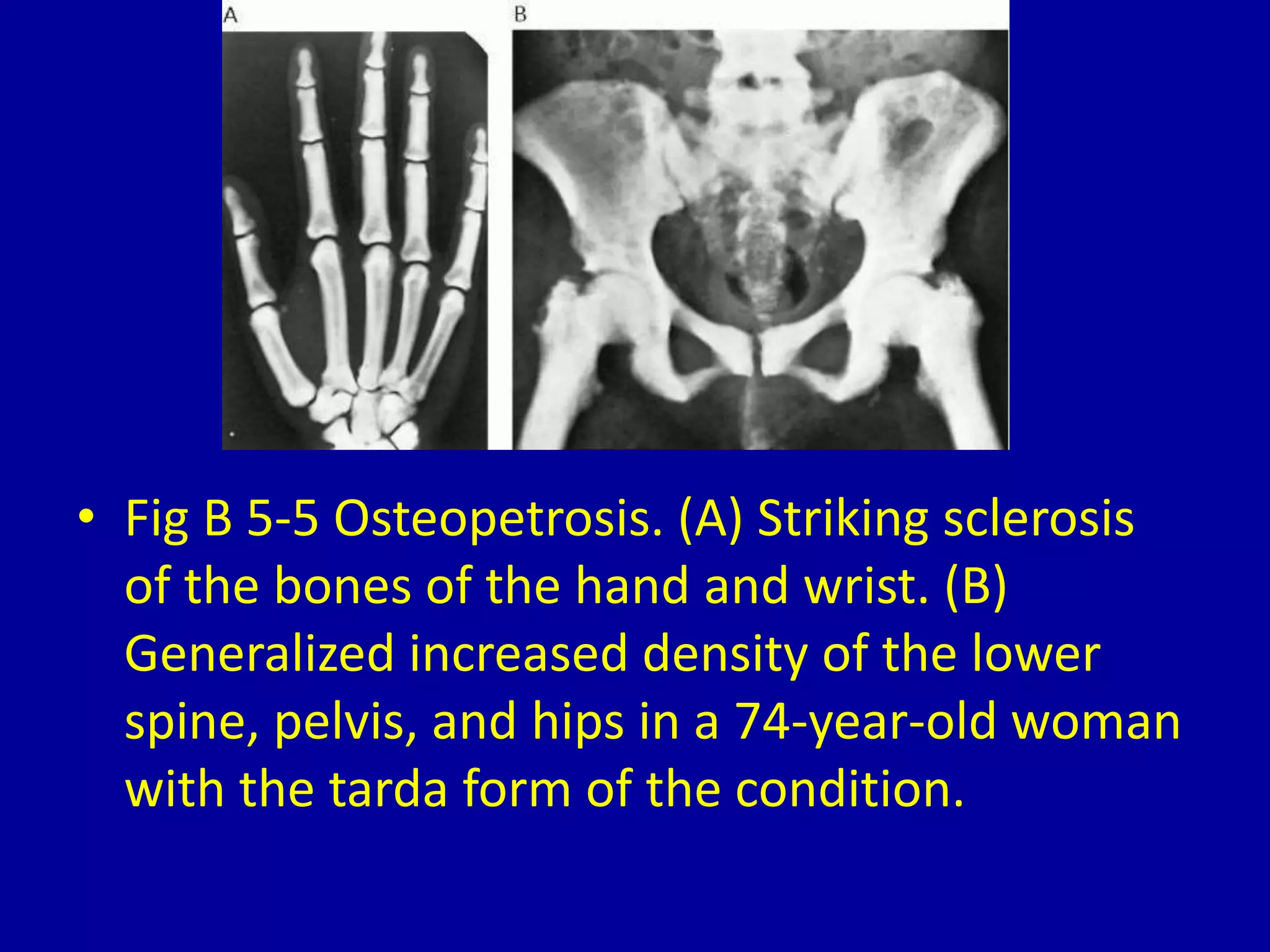 A

B

• Fig B 5-5 Osteopetrosis. (A) Striking sclerosis of the bones of the hand and wrist. (B) Generalized increased density of the lower spine, pelvis, and hips in a 74-year-old woman with the tarda form of the condition.